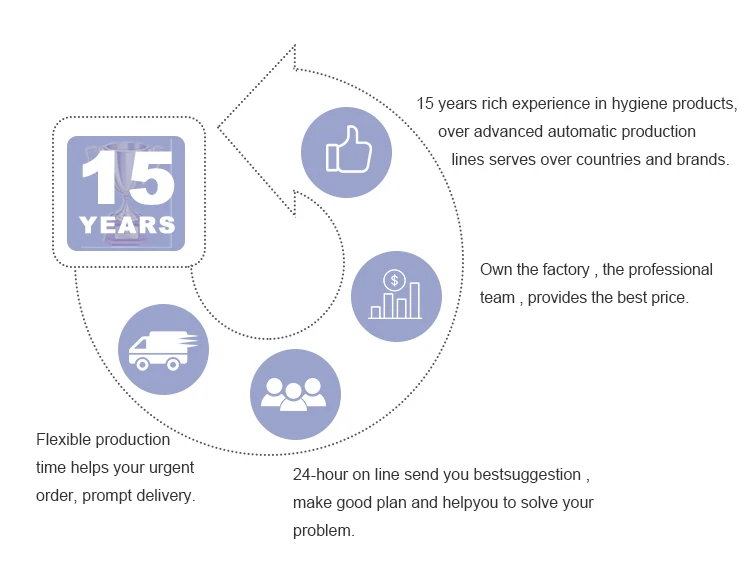 15
YEARS

15 years rich experience in hygiene products, over advanced automatic production lines serves over countries and brands.

Own the factory , the professional team , provides the best price.

Flexible production time helps your urgent order, prompt delivery.

24-hour on line send you bestsuggestion , make good plan and helpyou to solve your problem.